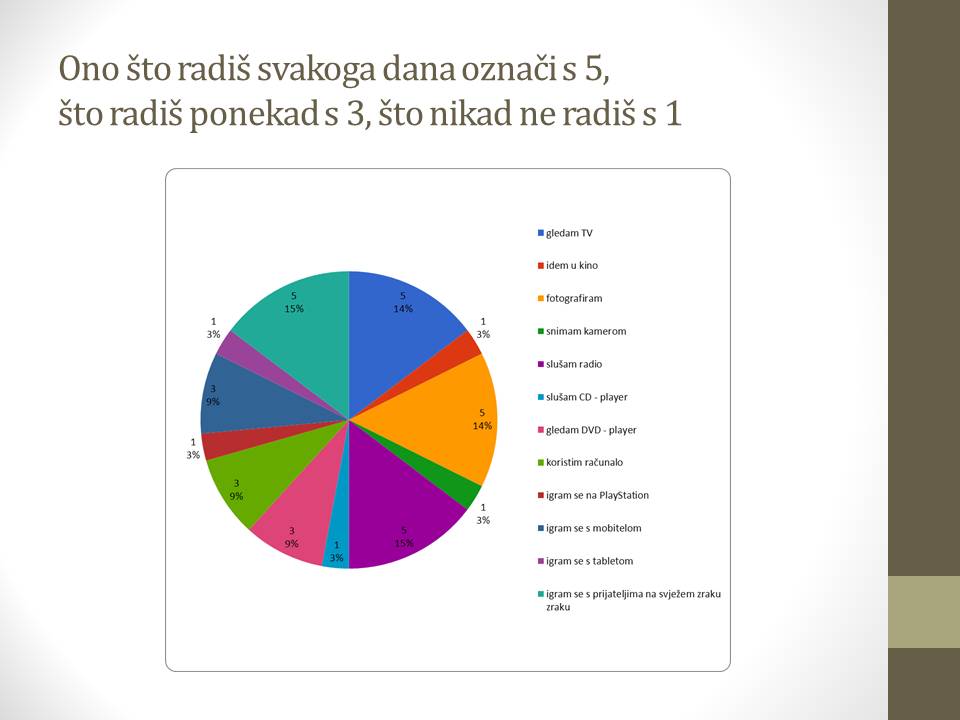 Ono što radiš svakoga dana označi s 5,
što radiš ponekad s 3, što nikad ne radiš s 1

5
14%

1
3%

5
14%

1
3%

5
15%

1
3%

3
9%

3
9%

1
3%

3
9%

1
3%

5
15%

gledam TV
idem u kino
fotografiram
snimam kamerom
slušam radio
slušam CD - player
gledam DVD - player
koristim računalo
igram se na PlayStation
igram se s mobitelom
igram se s tabletom
igram se s prijateljima na svježem zraku zraku